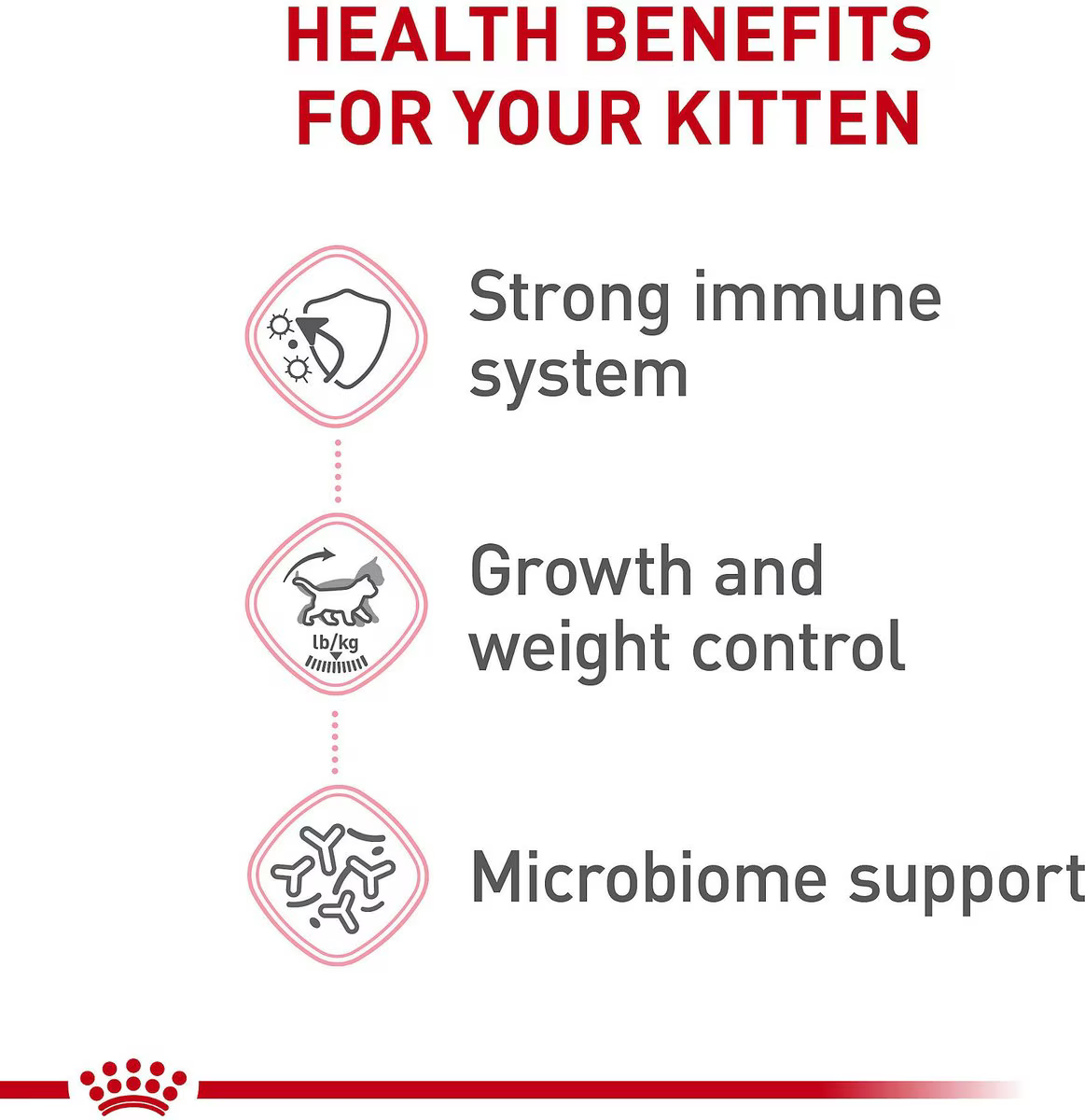 HEALTH BENEFITS FOR YOUR KITTEN

Strong immune system

lb/kg

Growth and weight control

Microbiome support